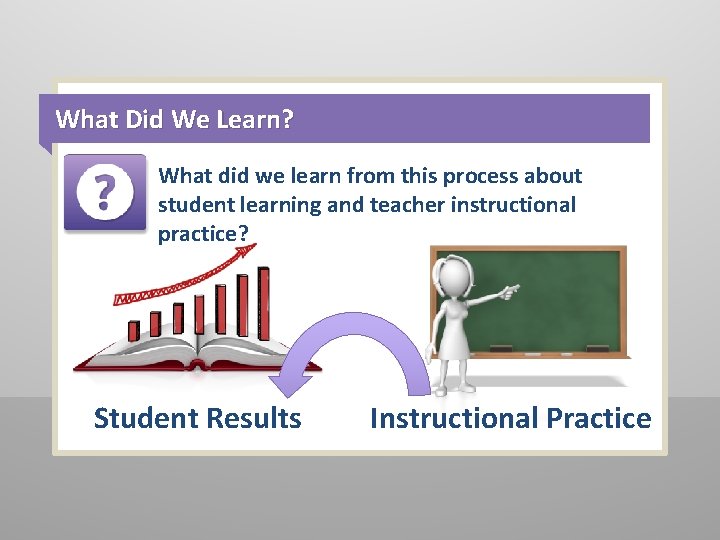 What Did We Learn?

?

What did we learn from this process about student learning and teacher instructional practice?

Student Results

Instructional Practice